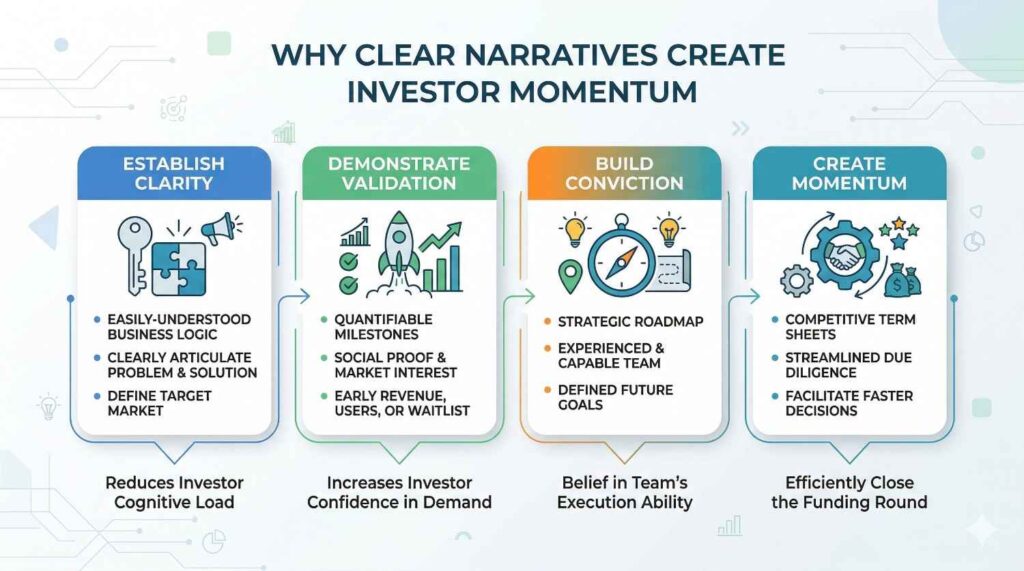 WHY CLEAR NARRATIVES CREATE INVESTOR MOMENTUM

ESTABLISH CLARITY

- EASILY-UNDERSTOOD BUSINESS LOGIC
- CLEARLY ARTICULATE PROBLEM & SOLUTION
- DEFINE TARGET MARKET

Reduces Investor Cognitive Load

DEMONSTRATE VALIDATION

- QUANTIFIABLE MILESTONES
- SOCIAL PROOF & MARKET INTEREST
- EARLY REVENUE, USERS, OR WAITLIST

Increases Investor Confidence in Demand

BUILD CONVICTION

- STRATEGIC ROADMAP
- EXPERIENCED & CAPABLE TEAM
- DEFINED FUTURE GOALS

Belief in Team's Execution Ability

CREATE MOMENTUM

- COMPETITIVE TERM SHEETS
- STREAMLINED DUE DILIGENCE
- FACILITATE FASTER DECISIONS

Efficiently Close the Funding Round